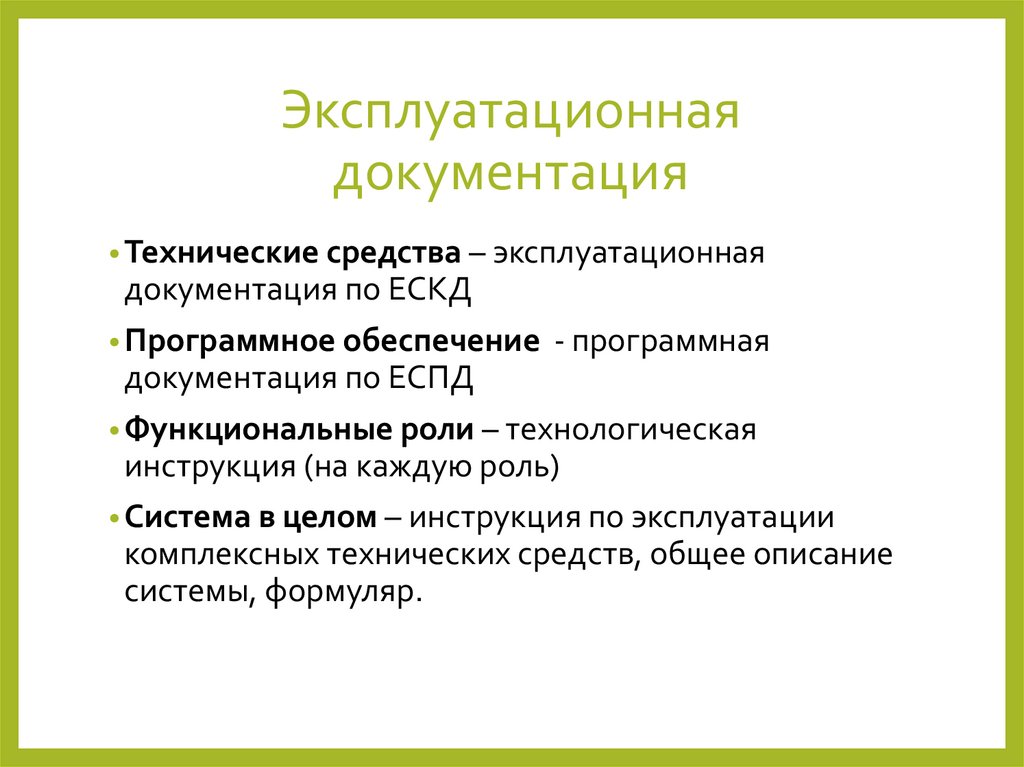 Эксплуатационная документация

• Технические средства – эксплуатационная документация по ЕСКД

• Программное обеспечение - программная документация по ЕСПД

• Функциональные роли – технологическая инструкция (на каждую роль)

• Система в целом – инструкция по эксплуатации комплексных технических средств, общее описание системы, формуляр.